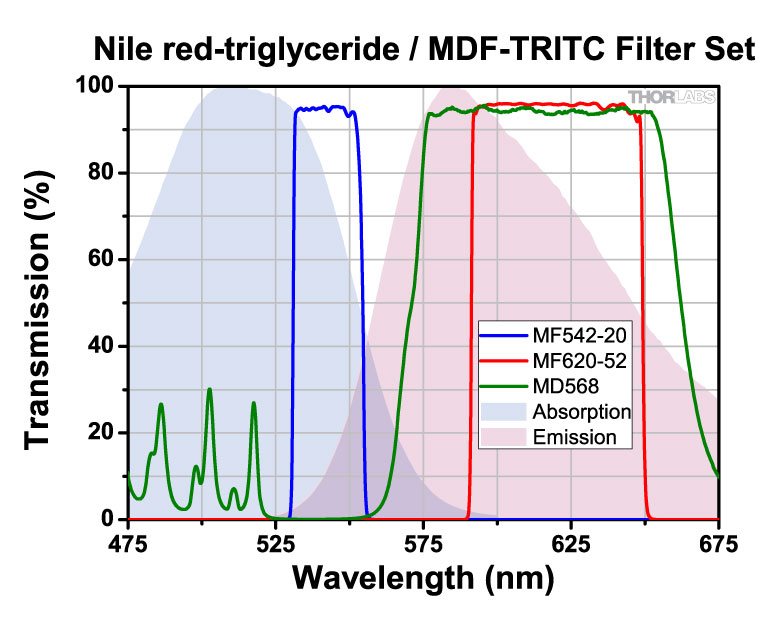 Nile red-triglyceride / MDF-TRITC Filter Set

THORLABS

Transmission (%)

100
80
60
40
20
0

MF542-20
MF620-52
MD568
Absorption
Emission

475 525 575 625 675

Wavelength (nm)